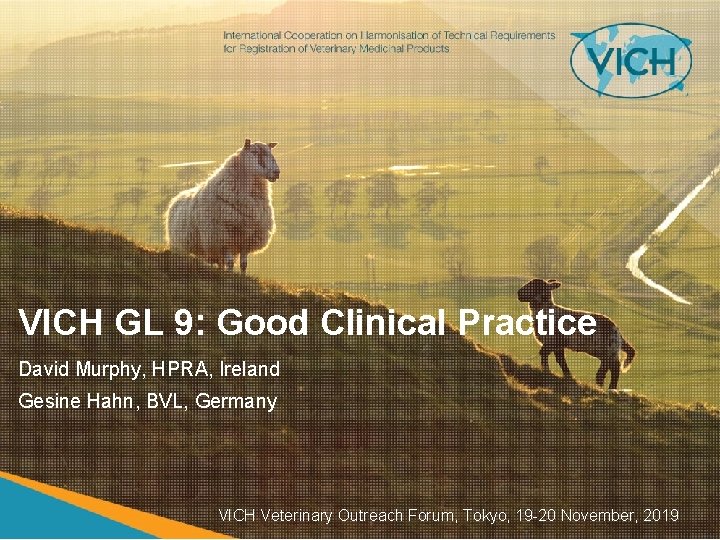 International Cooperation on Harmonisation of Technical Requirements for Registration of Veterinary Medicinal Products

VICH

VICH GL 9: Good Clinical Practice

David Murphy, HPRA, Ireland

Gesine Hahn, BVL, Germany

VICH Veterinary Outreach Forum, Tokyo, 19-20 November, 2019